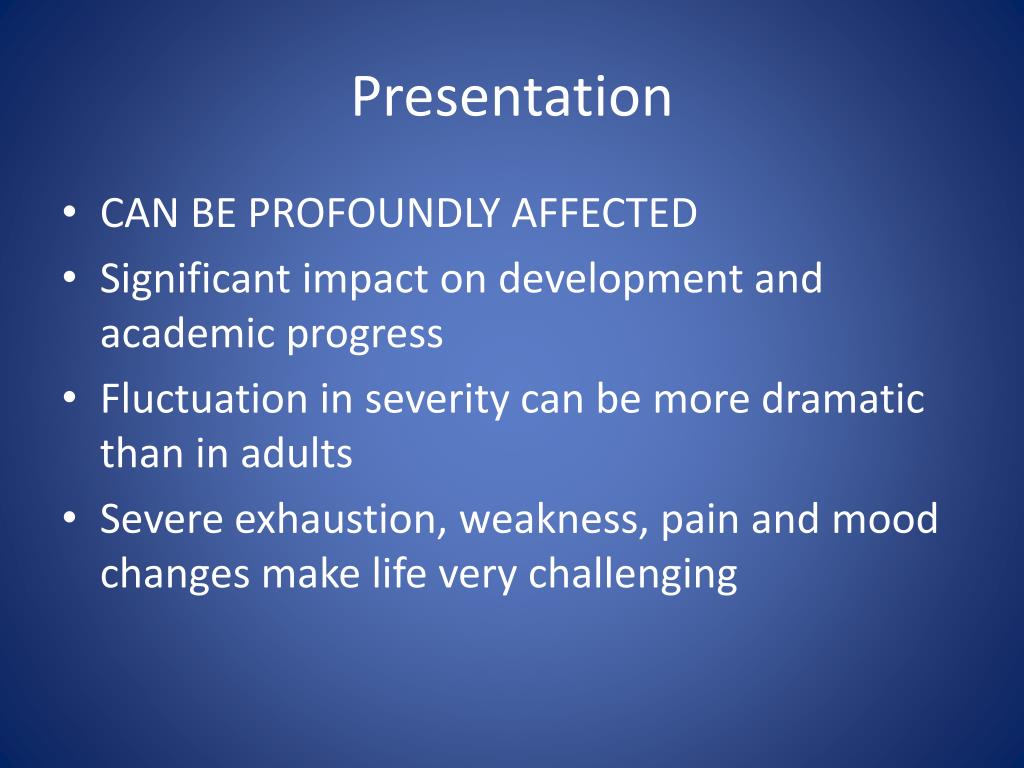 Presentation

• CAN BE PROFOUNDLY AFFECTED
• Significant impact on development and academic progress
• Fluctuation in severity can be more dramatic than in adults
• Severe exhaustion, weakness, pain and mood changes make life very challenging